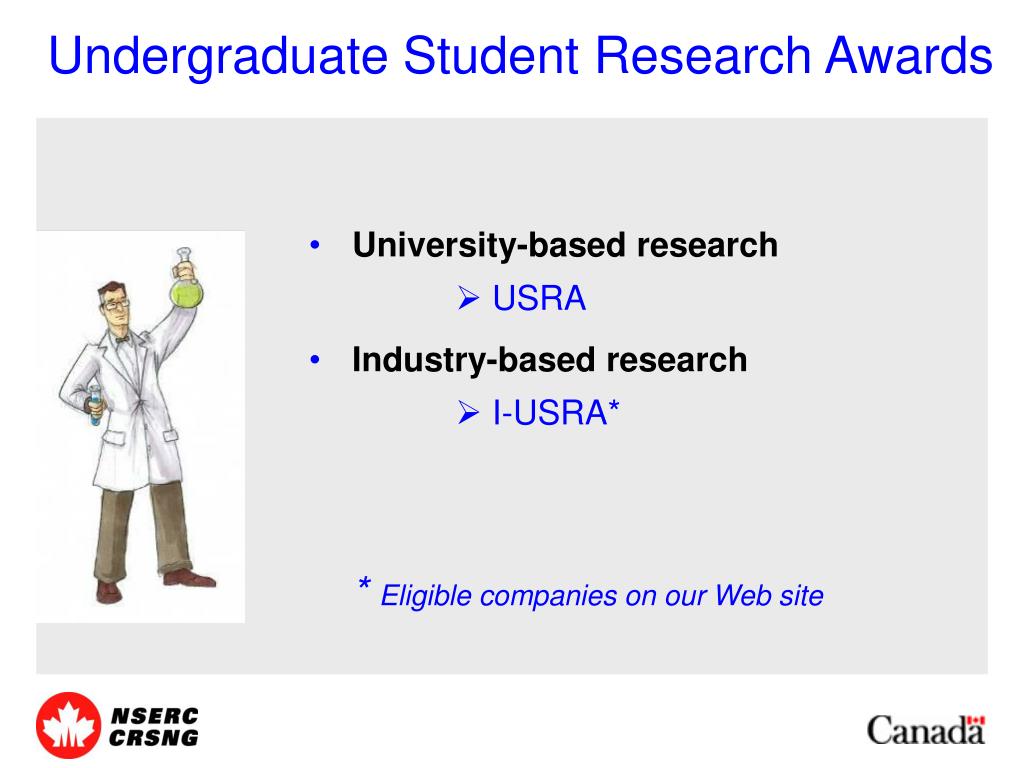 Undergraduate Student Research Awards

• University-based research
➢ USRA
• Industry-based research
➢ I-USRA*

* Eligible companies on our Web site

NSERC
CRSNG

Canada